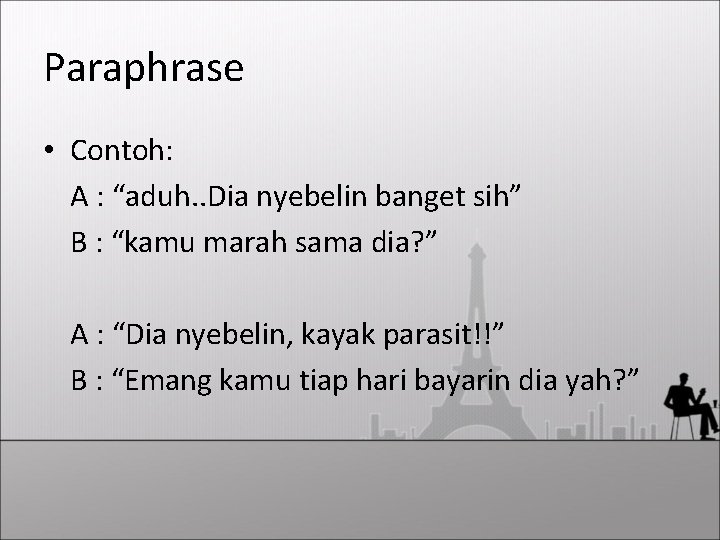 Paraphrase

• Contoh:
A : “aduh..Dia nyebelin banget sih”
B : “kamu marah sama dia?”

A : “Dia nyebelin, kayak parasit!!”
B : “Emang kamu tiap hari bayarin dia yah?”